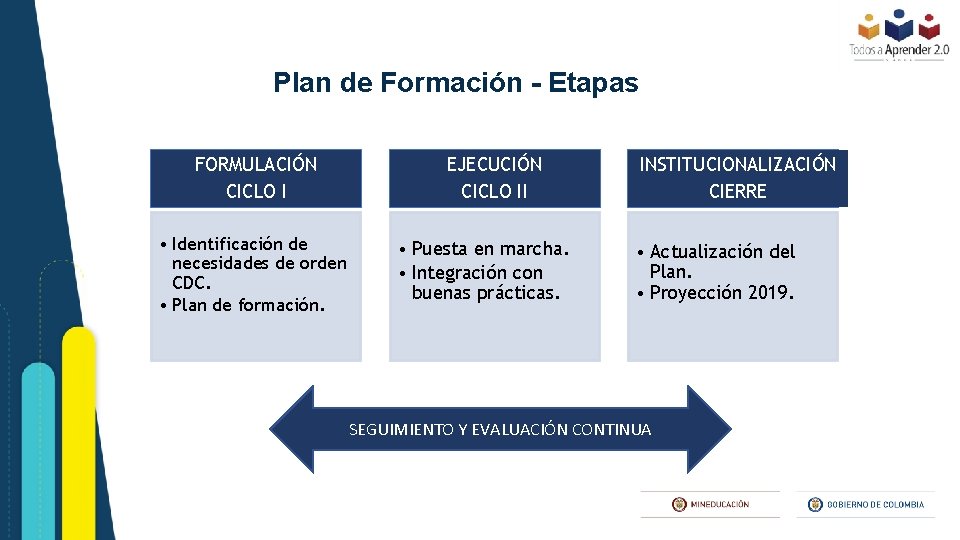 Todos a Aprender 2.0

Plan de Formación - Etapas

FORMULACIÓN
CICLO I

• Identificación de necesidades de orden CDC.
• Plan de formación.

EJECUCIÓN
CICLO II

• Puesta en marcha.
• Integración con buenas prácticas.

INSTITUCIONALIZACIÓN
CIERRE

• Actualización del Plan.
• Proyección 2019.

SEGUIMIENTO Y EVALUACIÓN CONTINUA

MINEDUCACIÓN

GOBIERNO DE COLOMBIA